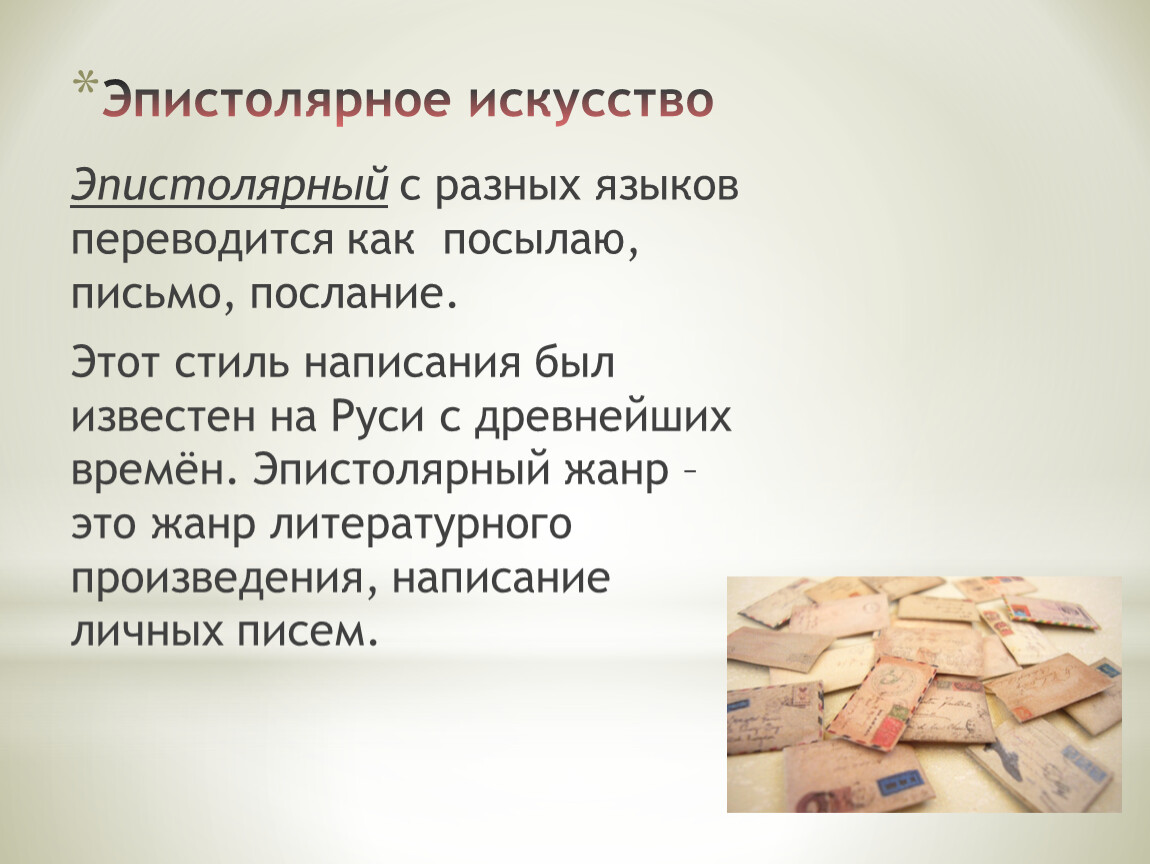 *Эпистолярное искусство

Эпистолярный с разных языков переводится как  посылаю, письмо, послание.

Этот стиль написания был известен на Руси с древнейших времён. Эпистолярный жанр – это жанр литературного произведения, написание личных писем.